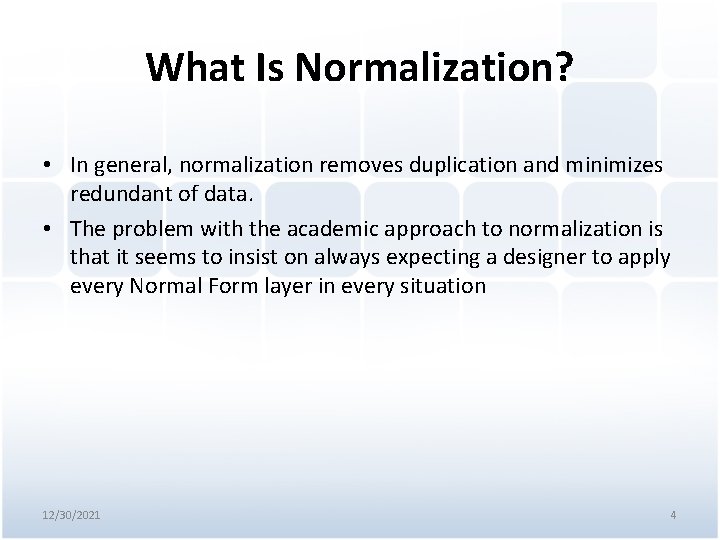 What Is Normalization?

• In general, normalization removes duplication and minimizes redundant of data.

• The problem with the academic approach to normalization is that it seems to insist on always expecting a designer to apply every Normal Form layer in every situation

12/30/2021

4